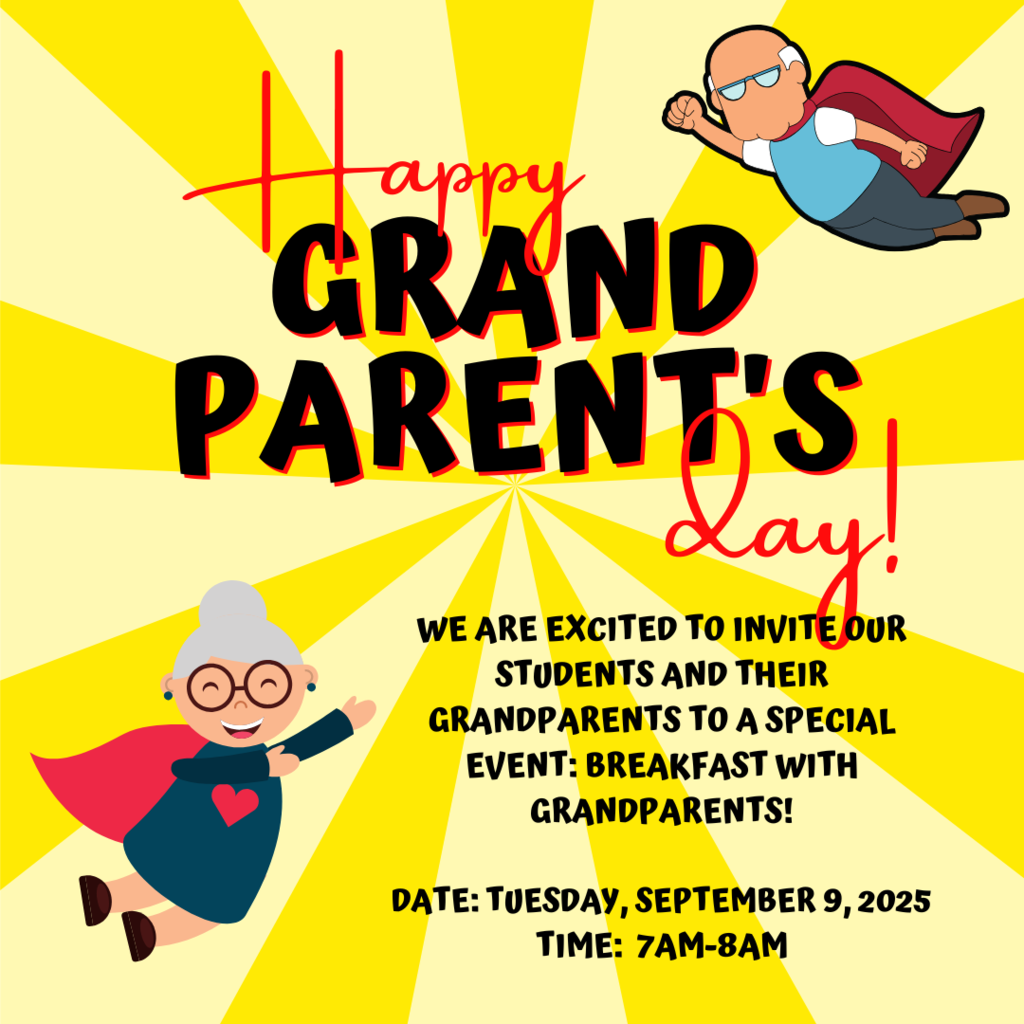 Happy GRAND PARENT'S Day!

WE ARE EXCITED TO INVITE OUR STUDENTS AND THEIR GRANDPARENTS TO A SPECIAL EVENT: BREAKFAST WITH GRANDPARENTS!

DATE: TUESDAY, SEPTEMBER 9, 2025
TIME: 7AM-8AM